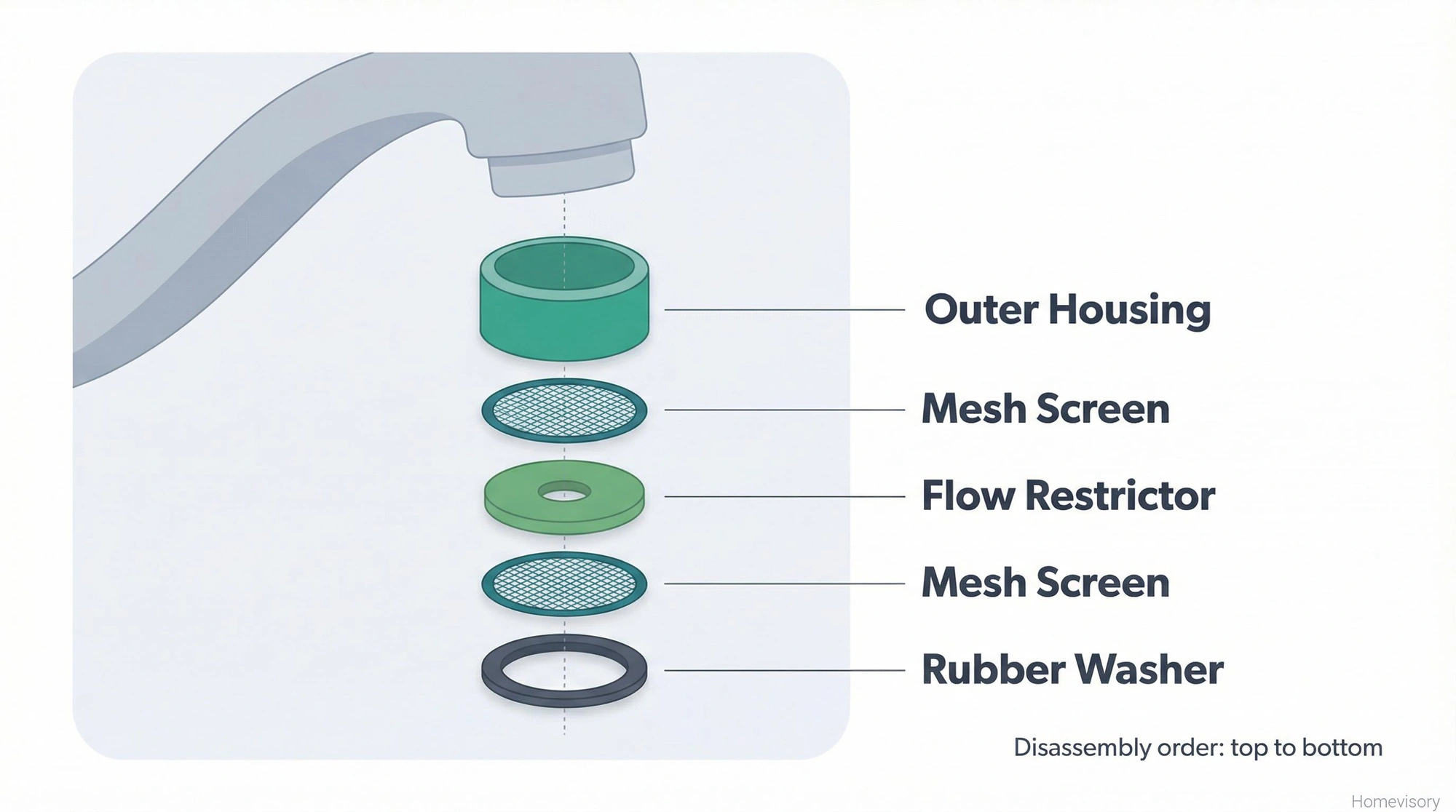 Outer Housing

Mesh Screen

Flow Restrictor

Mesh Screen

Rubber Washer

Disassembly order: top to bottom

Homevisory